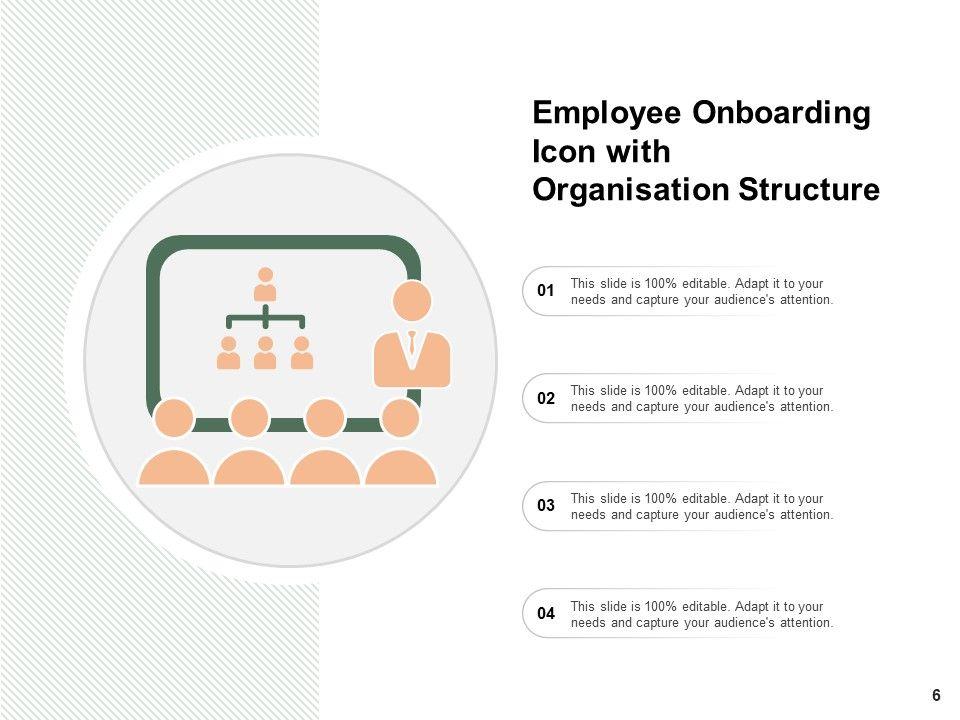 Employee Onboarding Icon with Organisation Structure

01 This slide is 100% editable. Adapt it to your needs and capture your audience's attention.

02 This slide is 100% editable. Adapt it to your needs and capture your audience's attention.

03 This slide is 100% editable. Adapt it to your needs and capture your audience's attention.

04 This slide is 100% editable. Adapt it to your needs and capture your audience's attention.

6